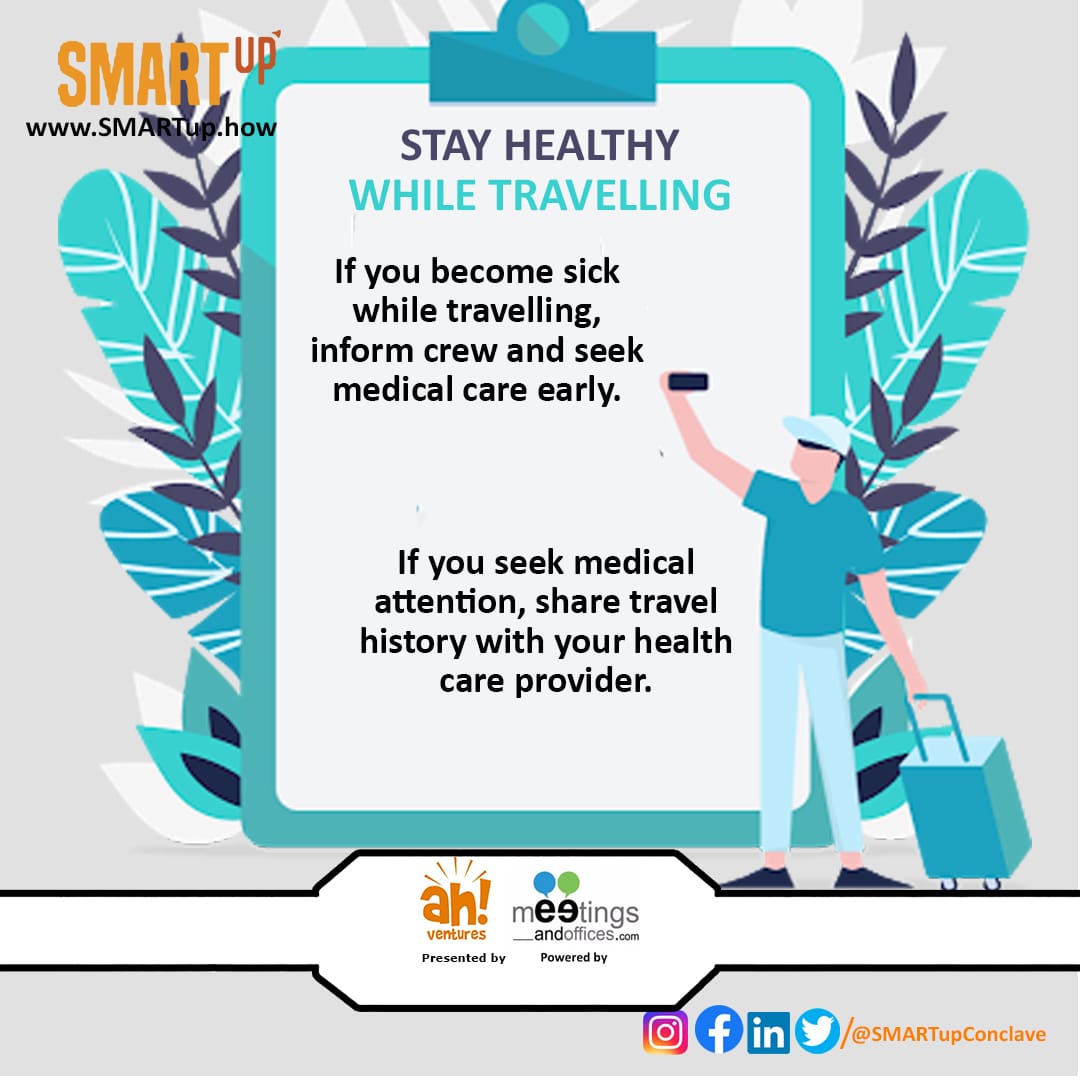 SMART UP
www.SMARTup.how

STAY HEALTHY
WHILE TRAVELLING

If you become sick while travelling, inform crew and seek medical care early.

If you seek medical attention, share travel history with your health care provider.

ah! ventures
Presented by

meetings andoffices.com
Powered by

in /@SMARTupConclave